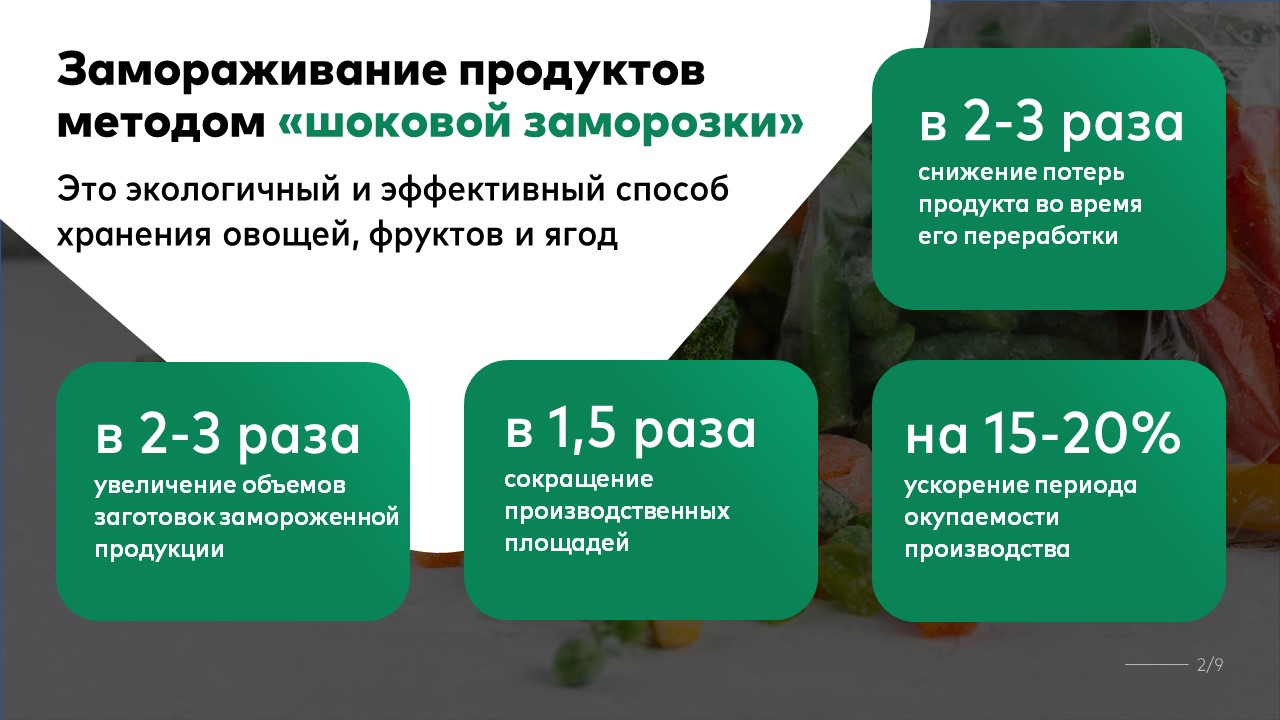 Замораживание продуктов методом «шоковой заморозки»

Это экологичный и эффективный способ хранения овощей, фруктов и ягод

в 2-3 раза
снижение потерь продукта во время его переработки

в 2-3 раза
увеличение объемов заготовок замороженной продукции

в 1,5 раза
сокращение производственных площадей

на 15-20%
ускорение периода окупаемости производства

2/9